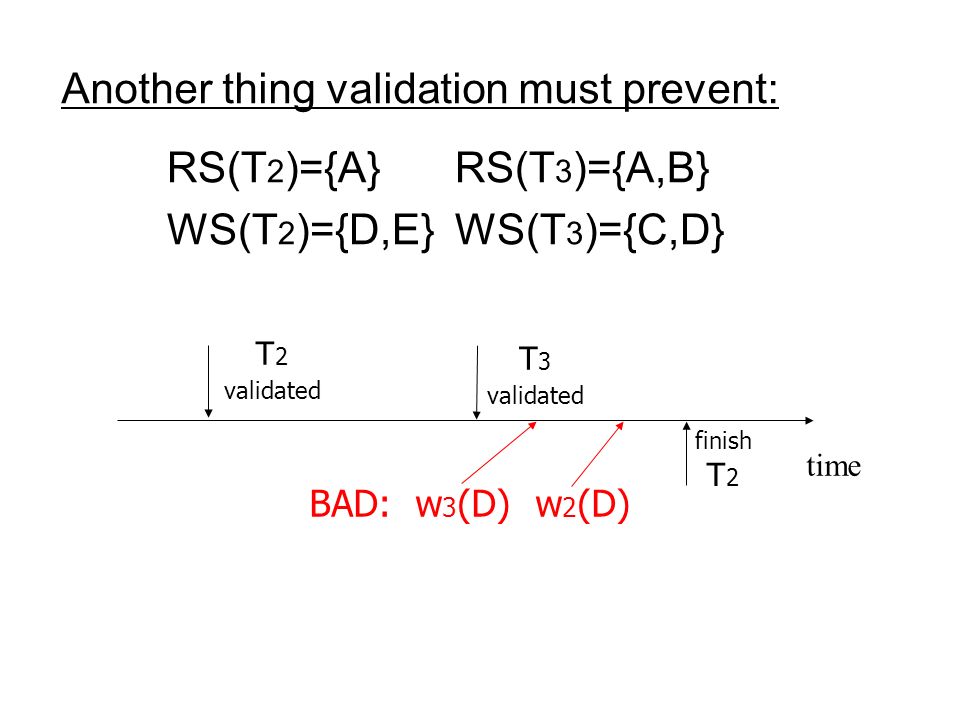 Another thing validation must prevent:

$RS(T_2)=\{A\}$ $RS(T_3)=\{A,B\}$

$WS(T_2)=\{D,E\}$ $WS(T_3)=\{C,D\}$

$T_2$ validated

$T_3$ validated

finish $T_2$

time

BAD: $w_3(D)$ $w_2(D)$